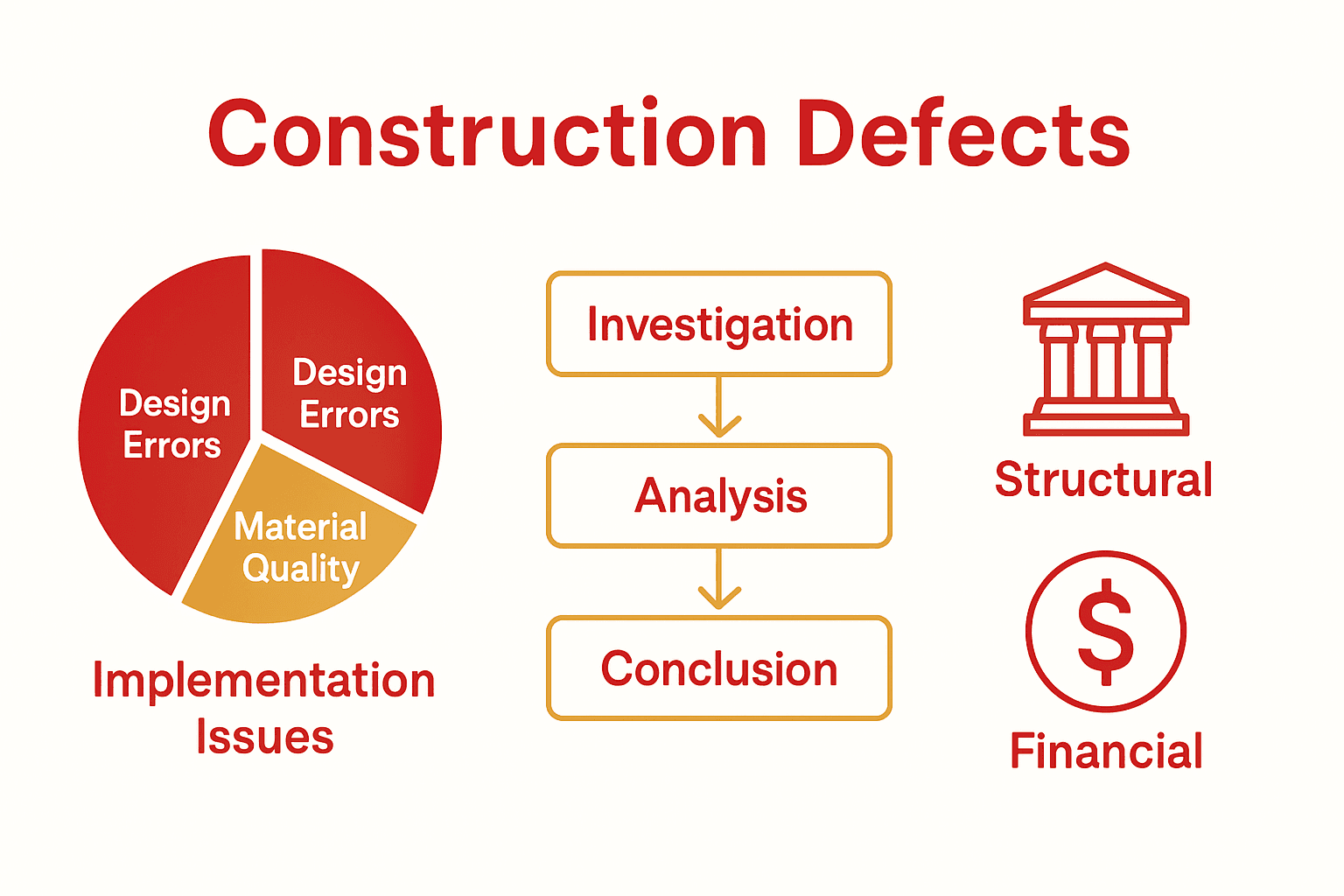 Construction Defects

Design Errors

Design Errors

Material Quality

Implementation Issues

Investigation

Analysis

Conclusion

Structural

$

Financial